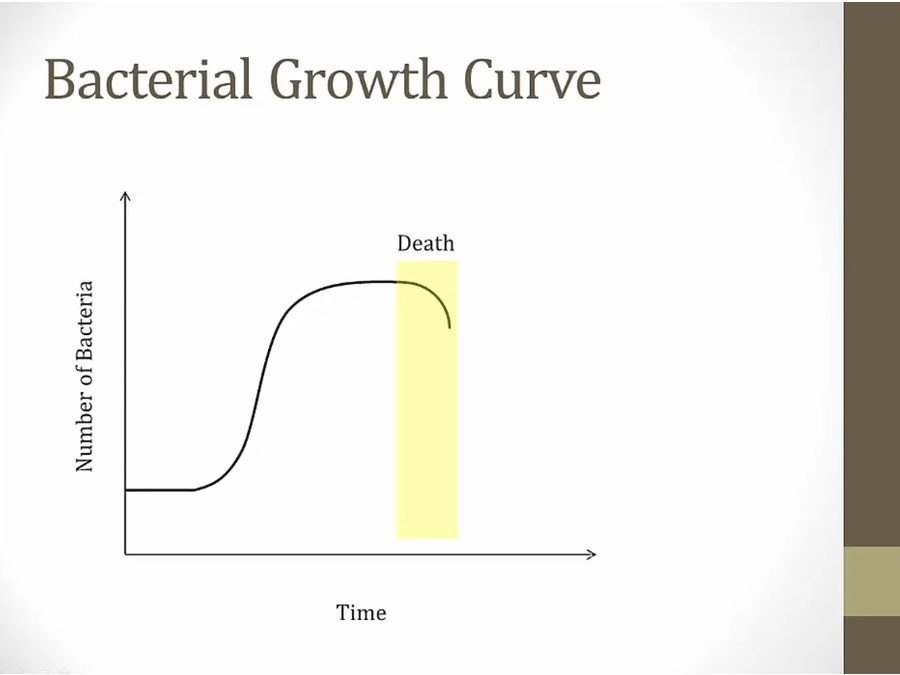 Bacterial Growth Curve

Death

Number of Bacteria

Time